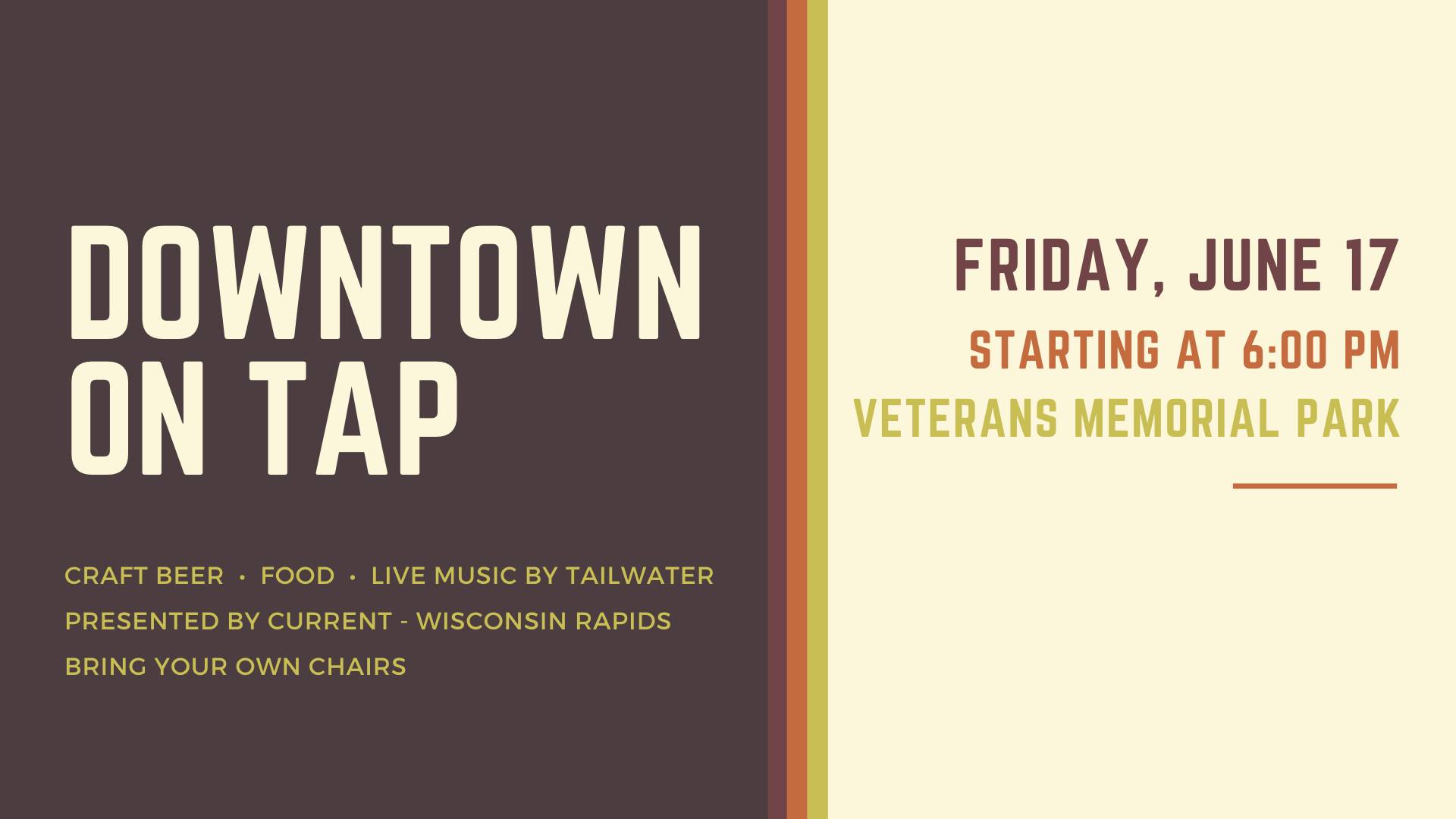 DOWNTOWN ON TAP

CRAFT BEER • FOOD • LIVE MUSIC BY TAILWATER

PRESENTED BY CURRENT - WISCONSIN RAPIDS

BRING YOUR OWN CHAIRS

FRIDAY, JUNE 17

STARTING AT 6:00 PM

VETERANS MEMORIAL PARK